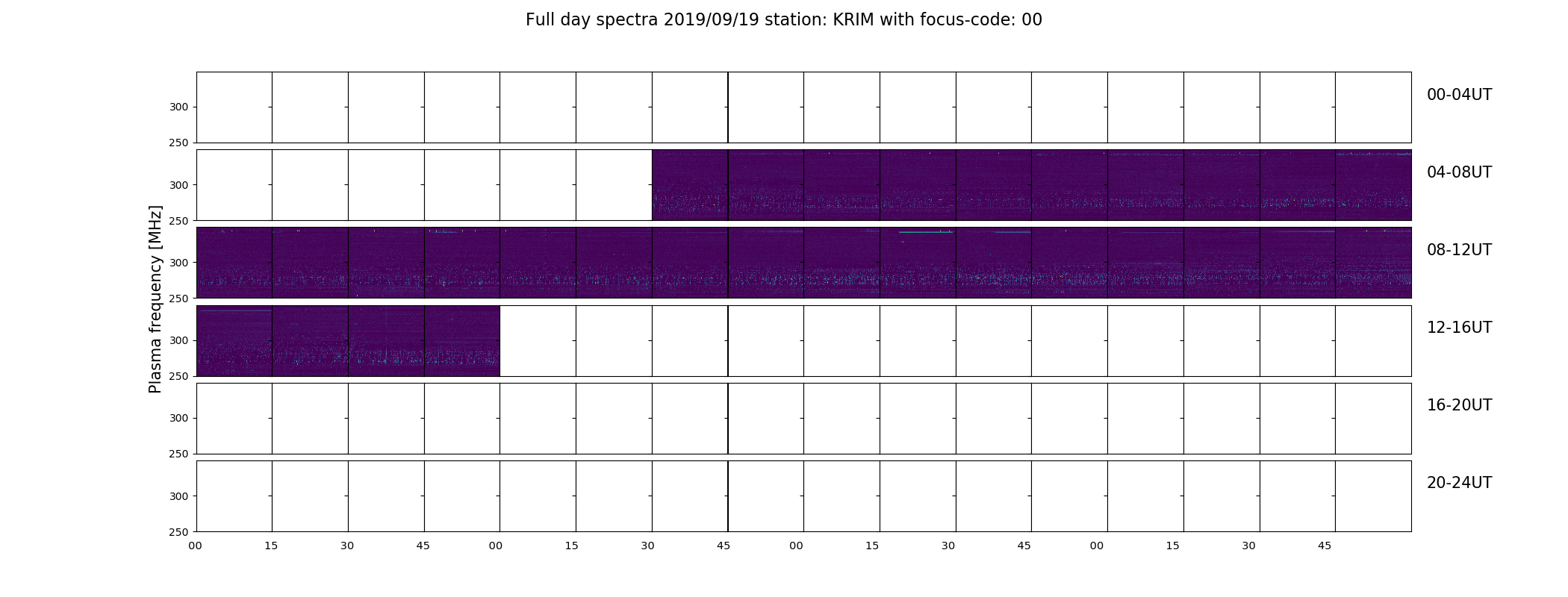 Full day spectra 2019/09/19 station: KRIM with focus-code: 00

Plasma frequency [MHz]

300
250
00-04UT

300
250
04-08UT

300
250
08-12UT

300
250
12-16UT

300
250
16-20UT

300
250
20-24UT

00 15 30 45 00 15 30 45 00 15 30 45 00 15 30 45